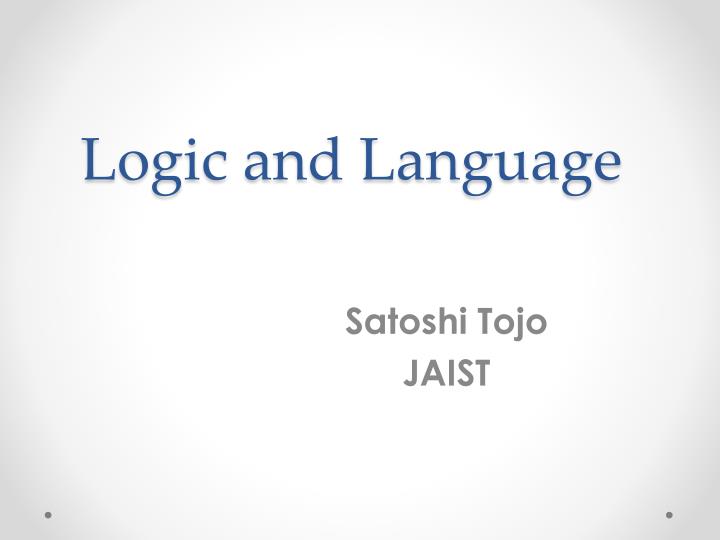 Logic and Language

Satoshi Tojo
JAIST